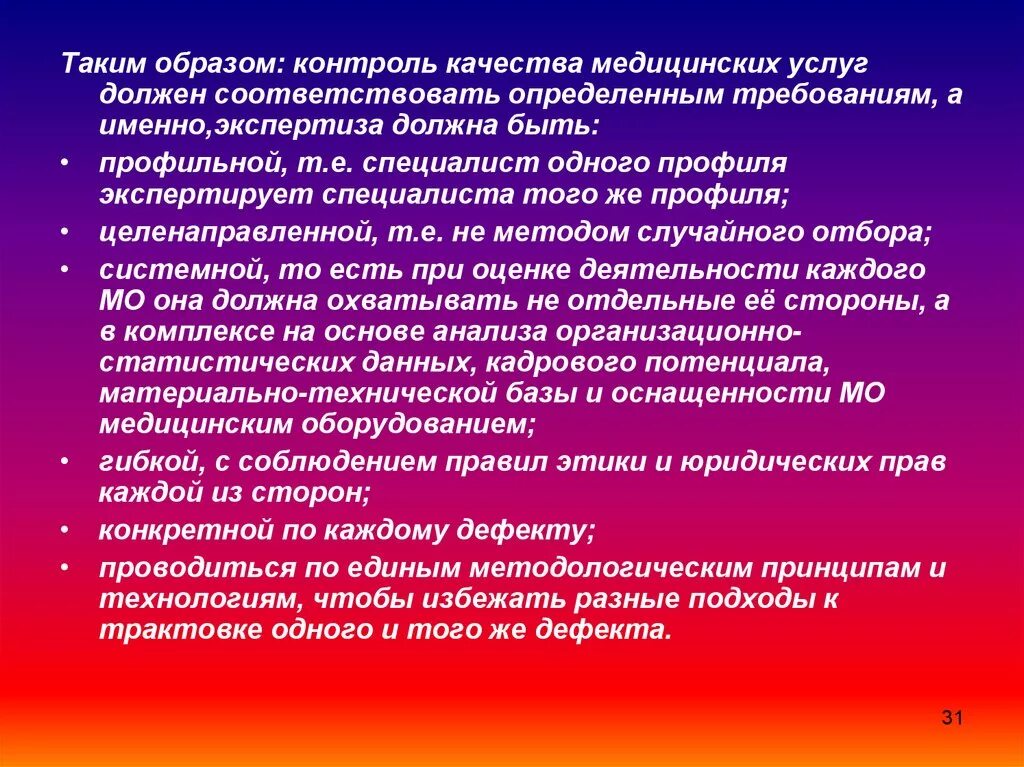 Таким образом: контроль качества медицинских услуг должен соответствовать определенным требованиям, а именно,экспертиза должна быть:

• профильной, т.е. специалист одного профиля экспертирует специалиста того же профиля;
• целенаправленной, т.е. не методом случайного отбора;
• системной, то есть при оценке деятельности каждого МО она должна охватывать не отдельные её стороны, а в комплексе на основе анализа организационно-статистических данных, кадрового потенциала, материально-технической базы и оснащенности МО медицинским оборудованием;
• гибкой, с соблюдением правил этики и юридических прав каждой из сторон;
• конкретной по каждому дефекту;
• проводиться по единым методологическим принципам и технологиям, чтобы избежать разные подходы к трактовке одного и того же дефекта.

31